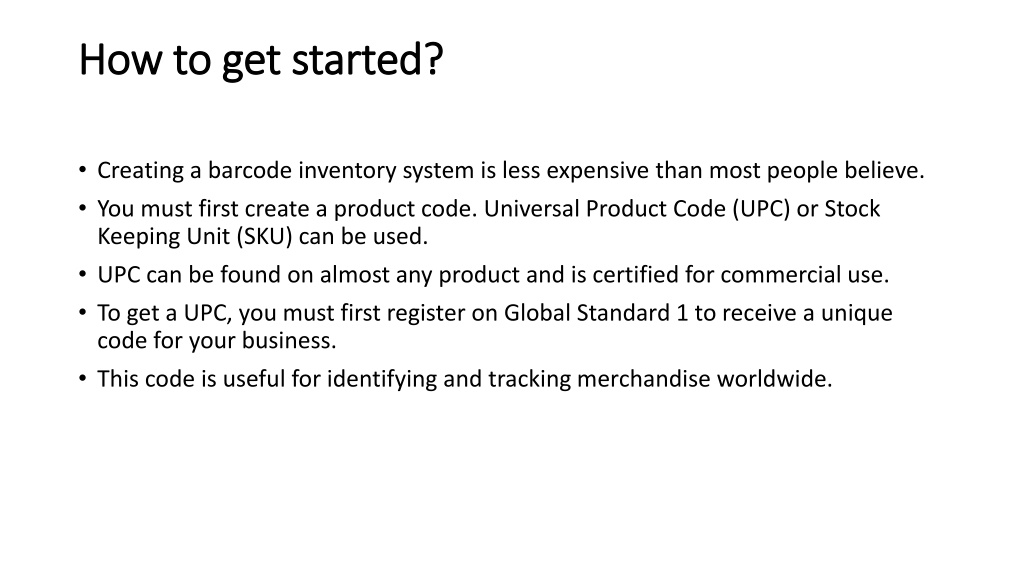 How to get started?

• Creating a barcode inventory system is less expensive than most people believe.
• You must first create a product code. Universal Product Code (UPC) or Stock Keeping Unit (SKU) can be used.
• UPC can be found on almost any product and is certified for commercial use.
• To get a UPC, you must first register on Global Standard 1 to receive a unique code for your business.
• This code is useful for identifying and tracking merchandise worldwide.